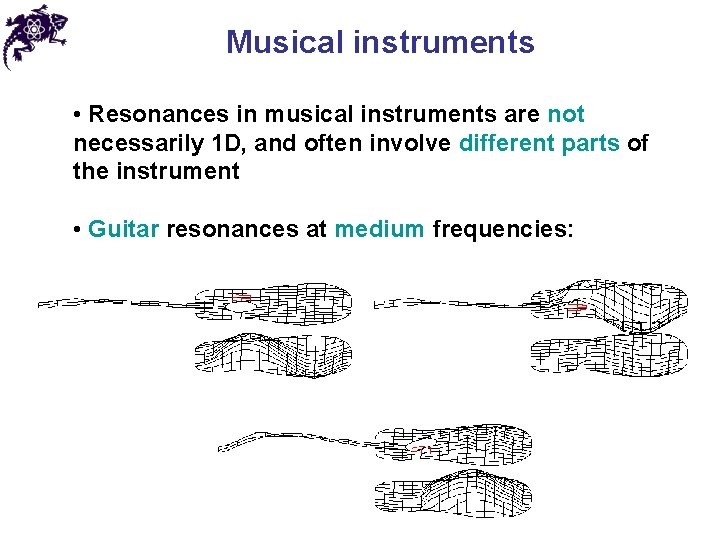 Musical instruments

• Resonances in musical instruments are not necessarily 1D, and often involve different parts of the instrument

• Guitar resonances at medium frequencies: